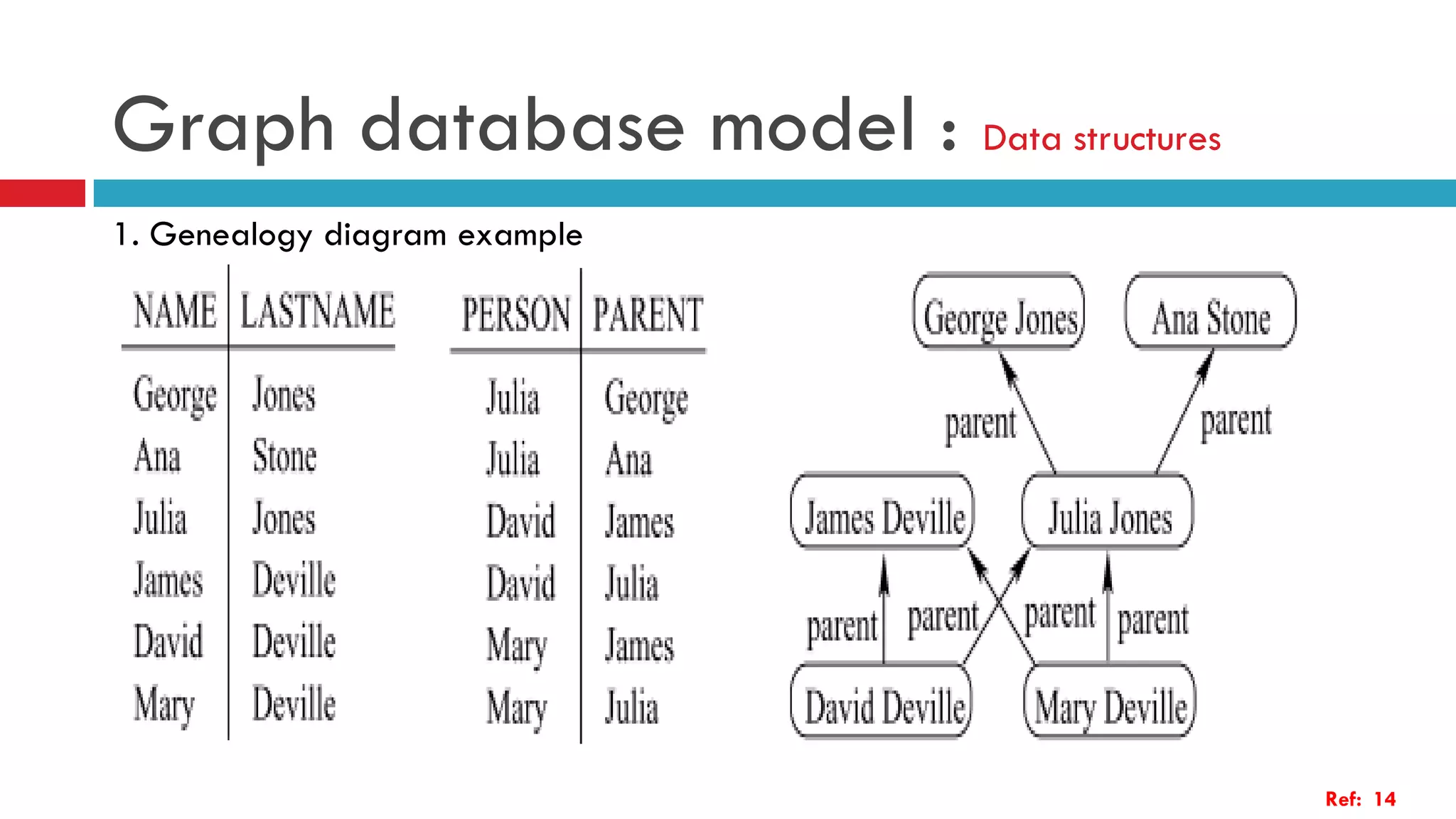 Graph database model : Data structures

1. Genealogy diagram example

| NAME | LASTNAME |
|---|---|
| George | Jones |
| Ana | Stone |
| Julia | Jones |
| James | Deville |
| David | Deville |
| Mary | Deville |

| PERSON | PARENT |
|---|---|
| Julia | George |
| Julia | Ana |
| David | James |
| David | Julia |
| Mary | James |
| Mary | Julia |

George Jones
Ana Stone
parent
parent
James Deville
Julia Jones
parent
parent
parent
parent
David Deville
Mary Deville

Ref: 14